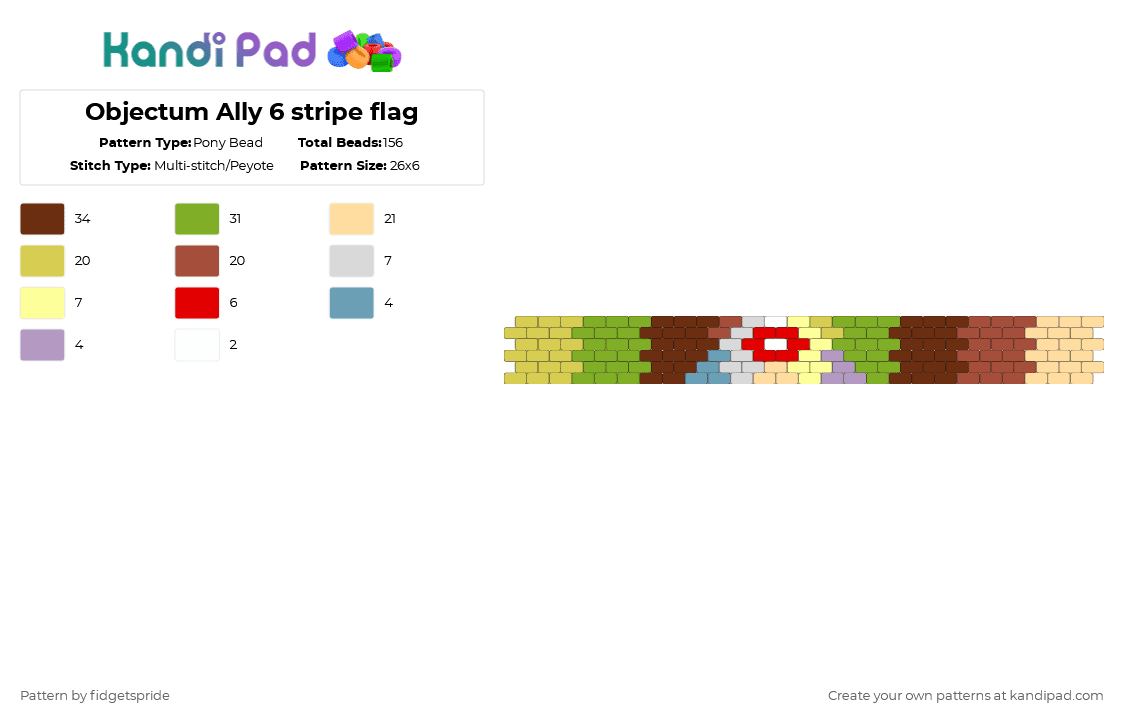 Kandi Pad

Objectum Ally 6 stripe flag

Pattern Type: Pony Bead
Total Beads: 156
Stitch Type: Multi-stitch/Peyote
Pattern Size: 26x6

34
31
21
20
20
7
7
6
4
4
2

Pattern by fidgetspride
Create your own patterns at kandipad.com